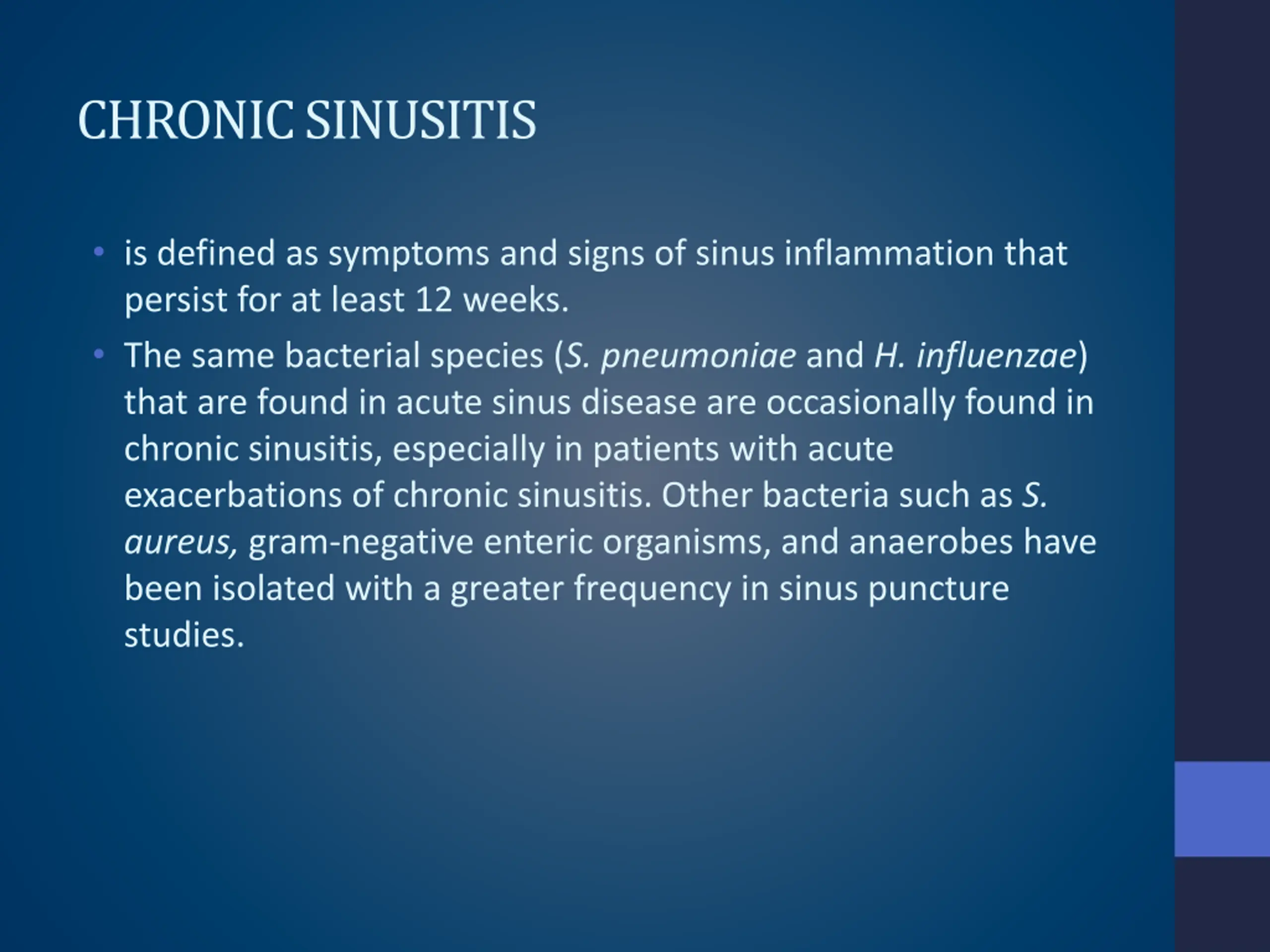 CHRONIC SINUSITIS

• is defined as symptoms and signs of sinus inflammation that persist for at least 12 weeks.

• The same bacterial species (S. pneumoniae and H. influenzae) that are found in acute sinus disease are occasionally found in chronic sinusitis, especially in patients with acute exacerbations of chronic sinusitis. Other bacteria such as S. aureus, gram-negative enteric organisms, and anaerobes have been isolated with a greater frequency in sinus puncture studies.